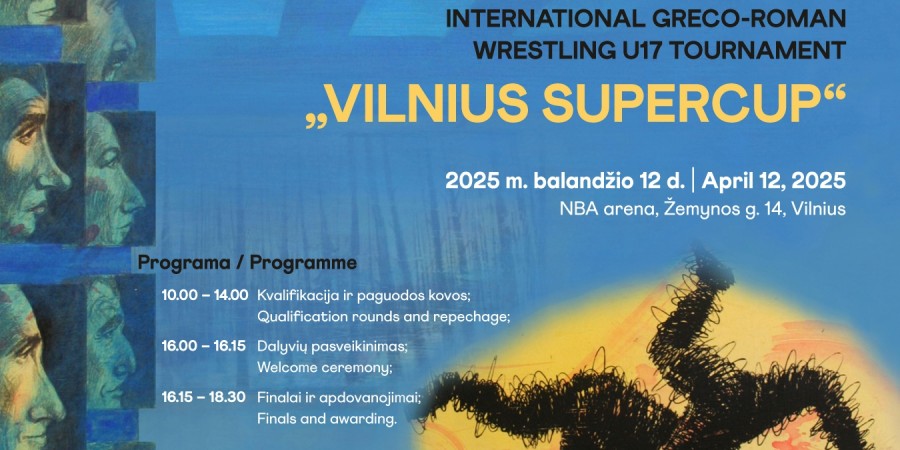 INTERNATIONAL GRECO-ROMAN WRESTLING U17 TOURNAMENT

„VILNIUS SUPERCUP“

2025 m. balandžio 12 d. | April 12, 2025
NBA arena, Žemynos g. 14, Vilnius

Programa / Programme

10.00 – 14.00 Kvalifikacija ir paguodos kovos; Qualification rounds and repechage;

16.00 – 16.15 Dalyvių pasveikinimas; Welcome ceremony;

16.15 – 18.30 Finalai ir apdovanojimai; Finals and awarding.